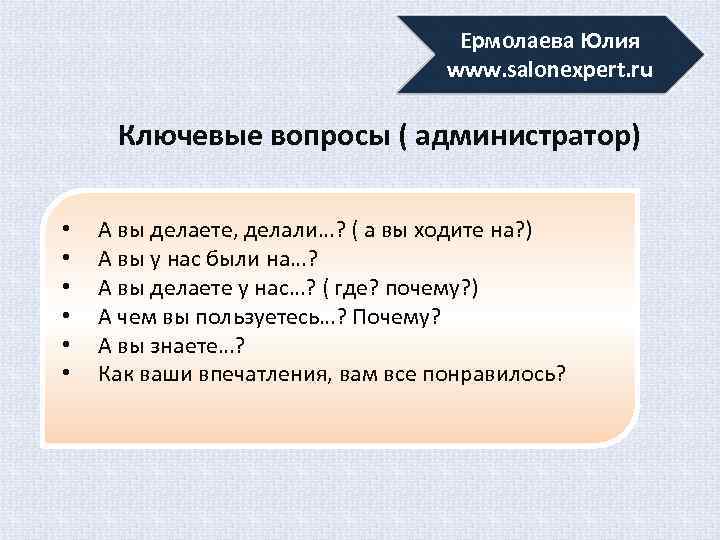 Ермолаева Юлия
www.salonexpert.ru

Ключевые вопросы ( администратор)

• А вы делаете, делали…? ( а вы ходите на?)
• А вы у нас были на…?
• А вы делаете у нас…? ( где? почему?)
• А чем вы пользуетесь…? Почему?
• А вы знаете…?
• Как ваши впечатления, вам все понравилось?